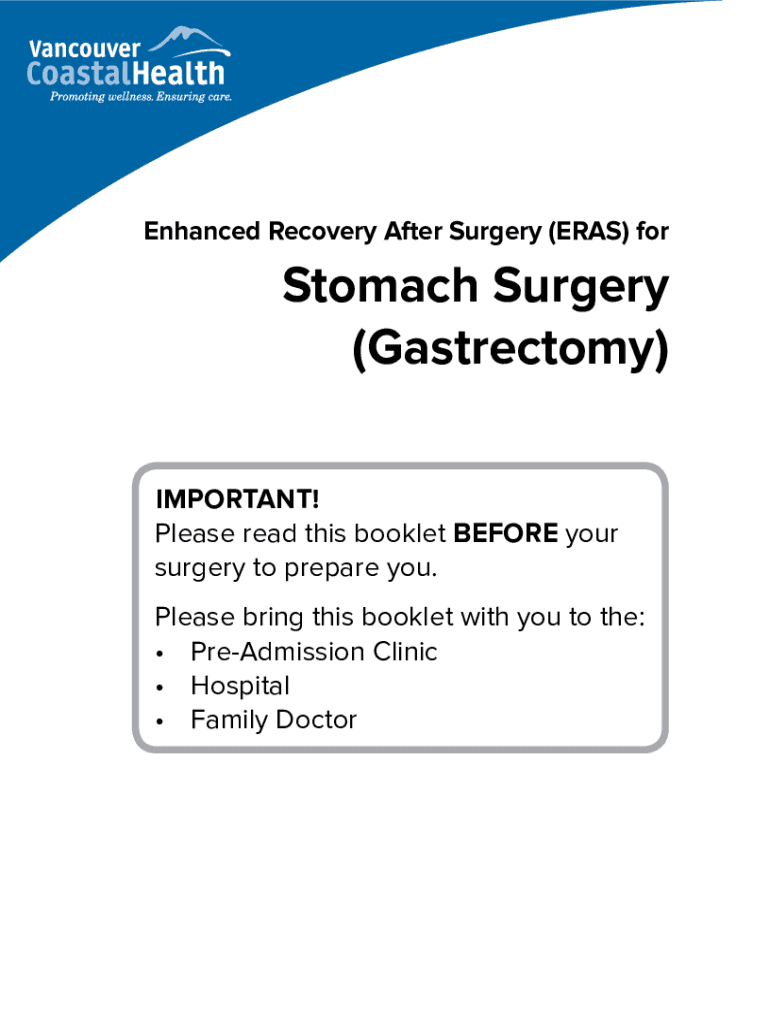 Vancouver CoastalHealth
Promoting wellness. Ensuring care.

Enhanced Recovery After Surgery (ERAS) for

Stomach Surgery (Gastrectomy)

IMPORTANT!
Please read this booklet BEFORE your surgery to prepare you.

Please bring this booklet with you to the:
• Pre-Admission Clinic
• Hospital
• Family Doctor